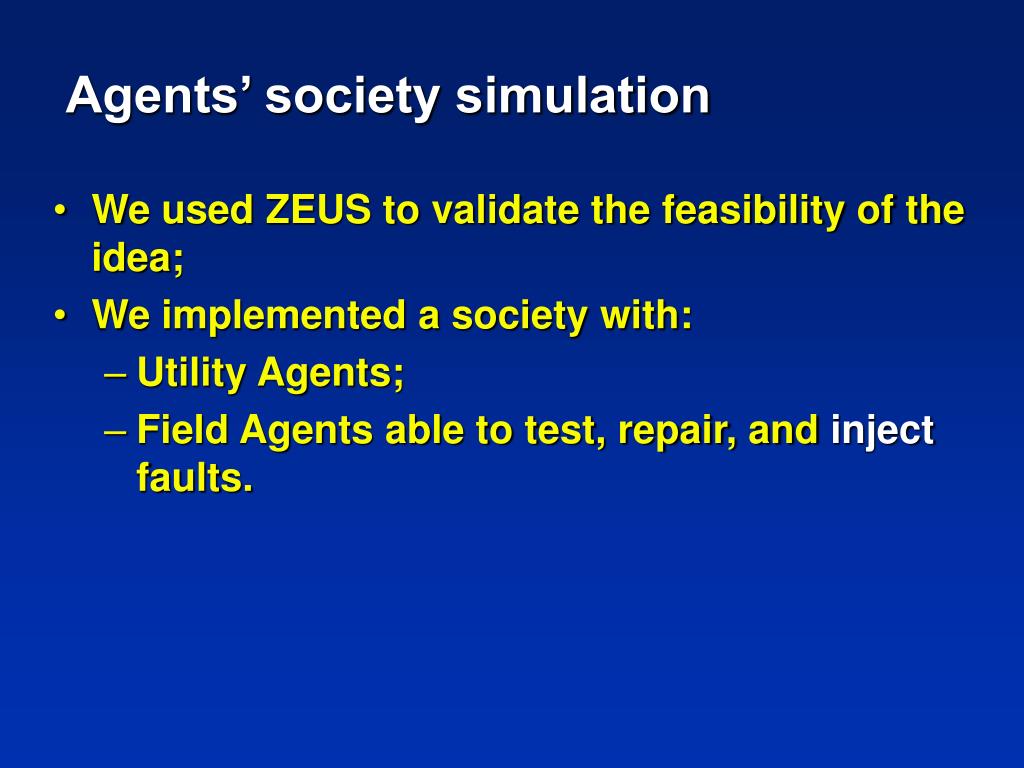 Agents’ society simulation

• We used ZEUS to validate the feasibility of the idea;
• We implemented a society with:
– Utility Agents;
– Field Agents able to test, repair, and inject faults.